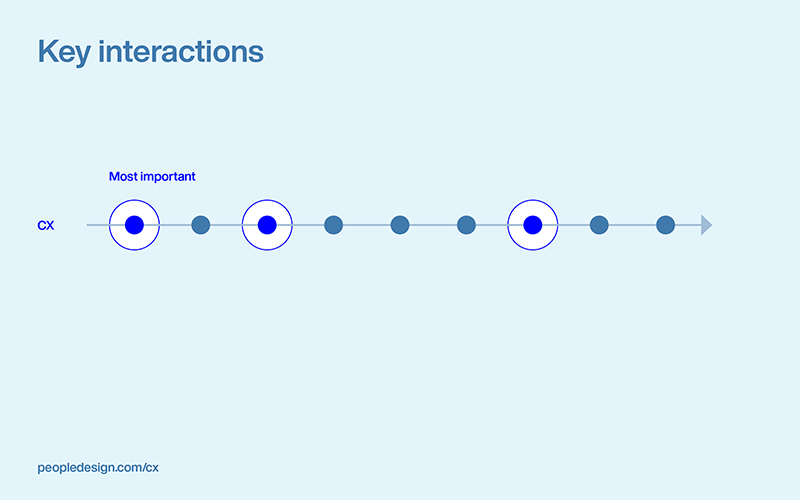 Key interactions

Most important

CX

peopledesign.com/cx